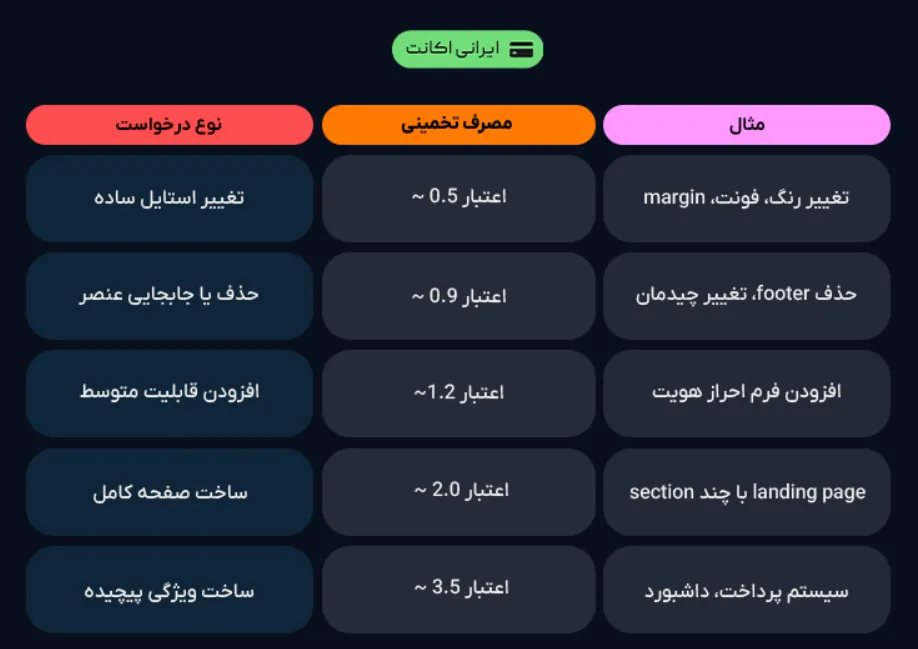 ایرانی اکانت

| نوع درخواست | مصرف تخمینی | مثال |
|---|---|---|
| تغییر استایل ساده | اعتبار 0.5 ~ | تغییر رنگ، فونت، margin |
| حذف یا جابجایی عنصر | اعتبار 0.9 ~ | حذف footer، تغییر چیدمان |
| افزودن قابلیت متوسط | اعتبار 1.2~ | افزودن فرم احراز هویت |
| ساخت صفحه کامل | اعتبار 2.0 ~ | landing page با چند section |
| ساخت ویژگی پیچیده | اعتبار 3.5 ~ | سیستم پرداخت، داشبورد |